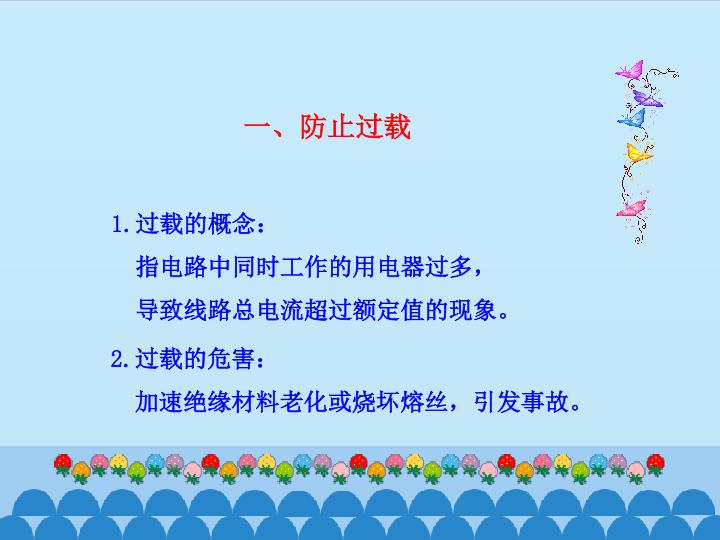 一、防止过载

1.过载的概念：

指电路中同时工作的用电器过多，导致线路总电流超过额定值的现象。

2.过载的危害：

加速绝缘材料老化或烧坏熔丝，引发事故。